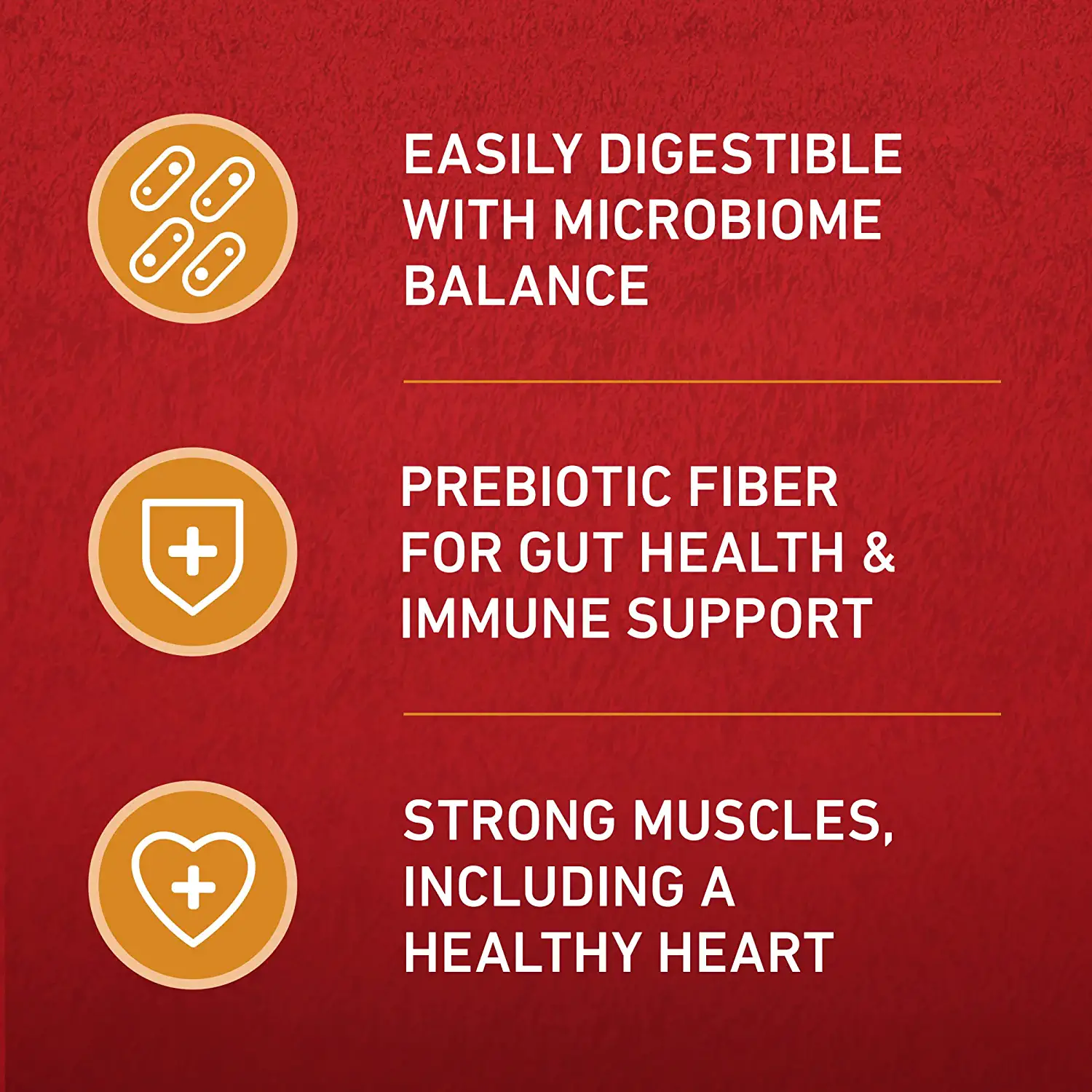 EASILY DIGESTIBLE WITH MICROBIOME BALANCE

PREBIOTIC FIBER FOR GUT HEALTH & IMMUNE SUPPORT

STRONG MUSCLES, INCLUDING A HEALTHY HEART